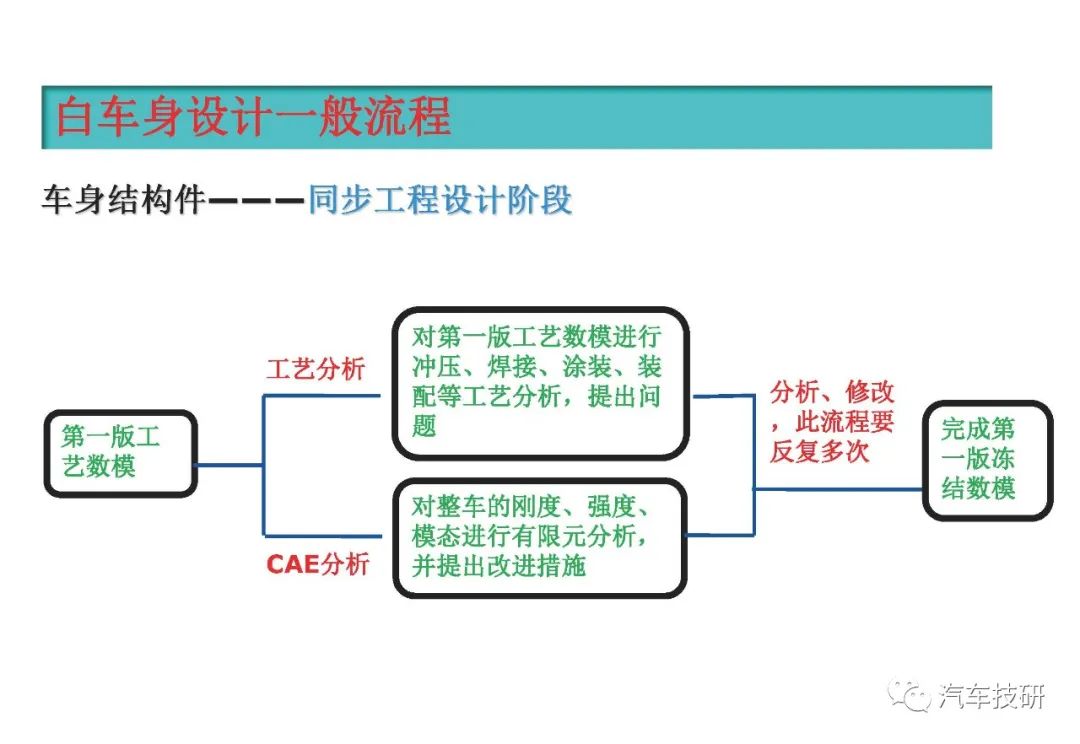 白车身设计一般流程

车身结构件———同步工程设计阶段

第一版工艺数模

工艺分析

对第一版工艺数模进行冲压、焊接、涂装、装配等工艺分析，提出问题

CAE分析

对整车的刚度、强度、模态进行有限元分析，并提出改进措施

分析、修改，此流程要反复多次

完成第一版冻结数模

汽车技研